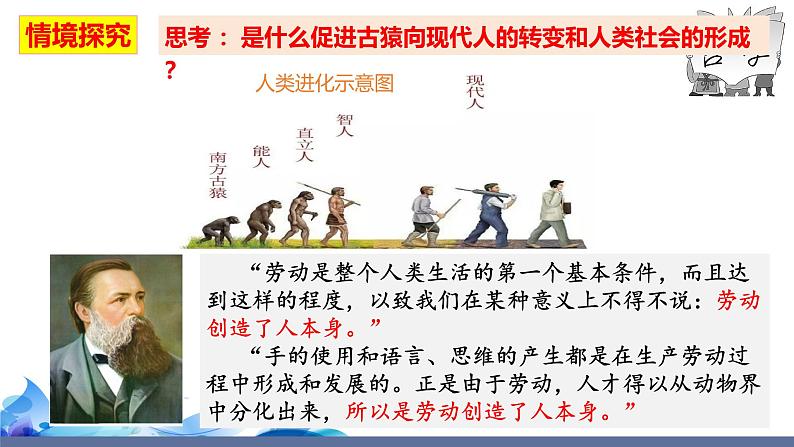 情境探究

思考：是什么促进古猿向现代人的转变和人类社会的形成？

人类进化示意图

南方古猿
能人
直立人
智人
现代人

“劳动是整个人类生活的第一个基本条件，而且达到这样的程度，以致我们在某种意义上不得不说：劳动创造了人本身。”

“手的使用和语言、思维的产生都是在生产劳动过程中形成和发展的。正是由于劳动，人才得以从动物界中分化出来，所以是劳动创造了人本身。”